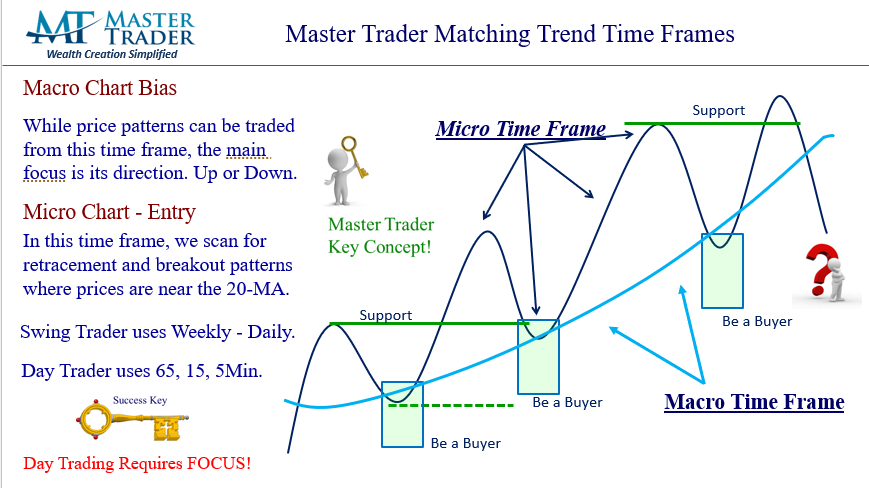 MT MASTER TRADER
Wealth Creation Simplified

Master Trader Matching Trend Time Frames

Macro Chart Bias

While price patterns can be traded from this time frame, the main focus is its direction. Up or Down.

Micro Chart - Entry

In this time frame, we scan for retracement and breakout patterns where prices are near the 20-MA.

Swing Trader uses Weekly - Daily.

Day Trader uses 65, 15, 5Min.

Success Key

Day Trading Requires FOCUS!

Master Trader Key Concept!

Micro Time Frame

Support

Support

Be a Buyer

Be a Buyer

Be a Buyer

Macro Time Frame